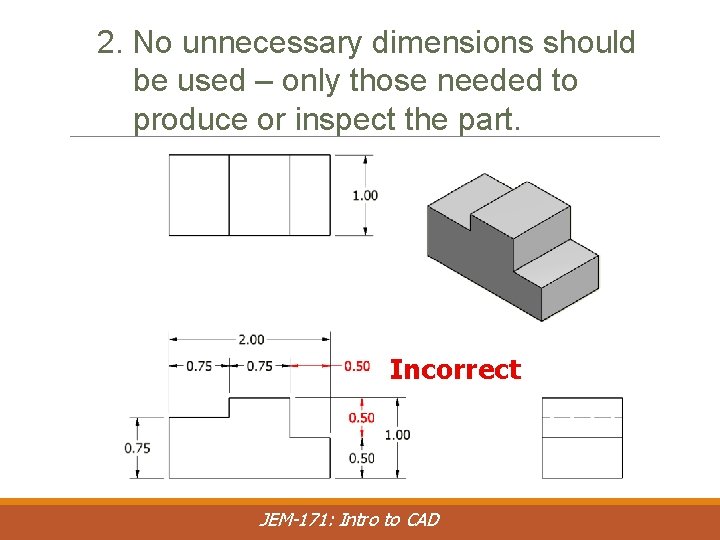 2. No unnecessary dimensions should be used – only those needed to produce or inspect the part.

1.00

2.00

0.75 0.75 0.50

Incorrect

0.50

1.00

0.75

0.50

JEM-171: Intro to CAD